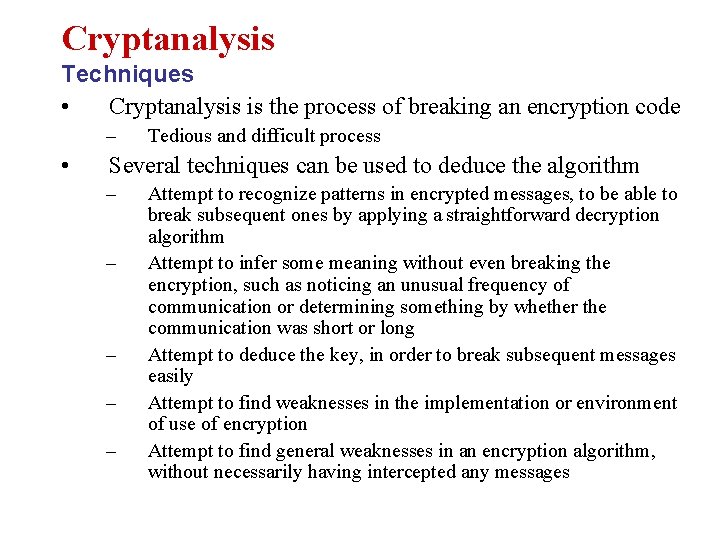 Cryptanalysis
Techniques

• Cryptanalysis is the process of breaking an encryption code
  – Tedious and difficult process
• Several techniques can be used to deduce the algorithm
  – Attempt to recognize patterns in encrypted messages, to be able to break subsequent ones by applying a straightforward decryption algorithm
  – Attempt to infer some meaning without even breaking the encryption, such as noticing an unusual frequency of communication or determining something by whether the communication was short or long
  – Attempt to deduce the key, in order to break subsequent messages easily
  – Attempt to find weaknesses in the implementation or environment of use of encryption
  – Attempt to find general weaknesses in an encryption algorithm, without necessarily having intercepted any messages